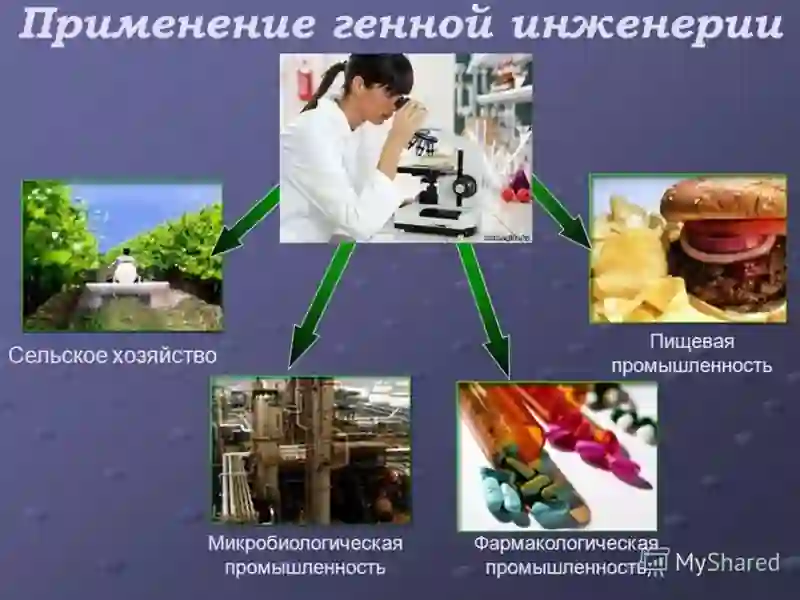 Применение генной инженерии

Сельское хозяйство

Пищевая промышленность

Микробиологическая промышленность

Фармакологическая промышленность

MyShared